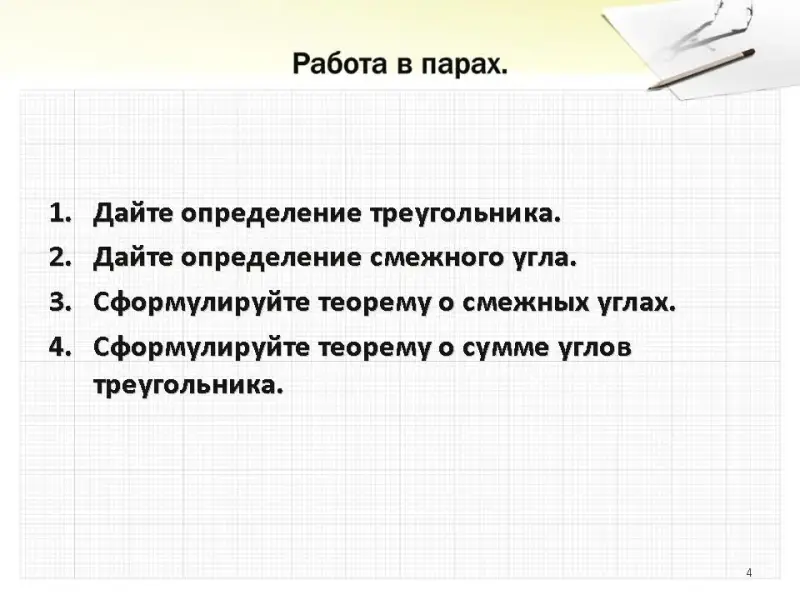 Работа в парах.

1. Дайте определение треугольника.
2. Дайте определение смежного угла.
3. Сформулируйте теорему о смежных углах.
4. Сформулируйте теорему о сумме углов треугольника.

4